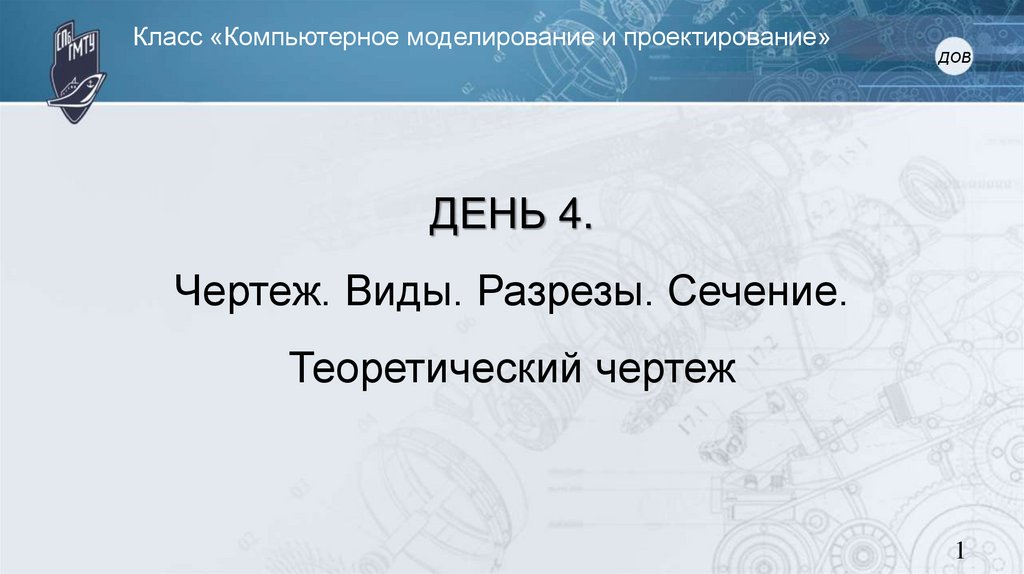 СПб ГМТУ

Класс «Компьютерное моделирование и проектирование»

ДОВ

ДЕНЬ 4.

Чертеж. Виды. Разрезы. Сечение.

Теоретический чертеж

1